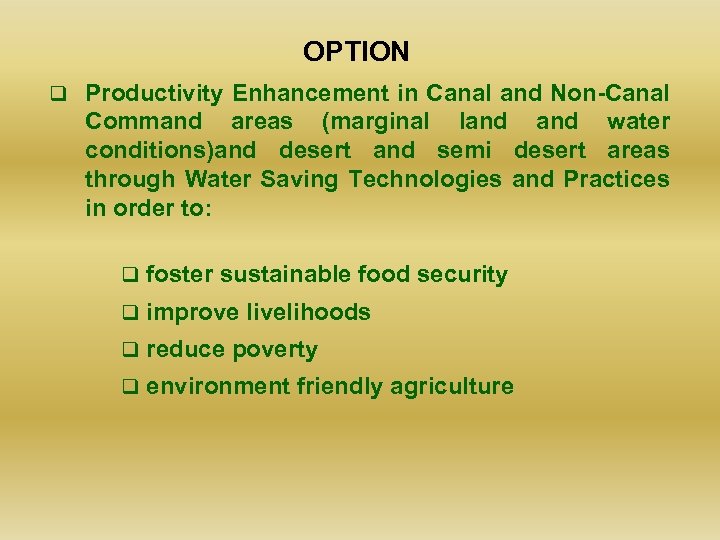 OPTION

❑ Productivity Enhancement in Canal and Non-Canal Command areas (marginal land and water conditions)and desert and semi desert areas through Water Saving Technologies and Practices in order to:

❑ foster sustainable food security
❑ improve livelihoods
❑ reduce poverty
❑ environment friendly agriculture